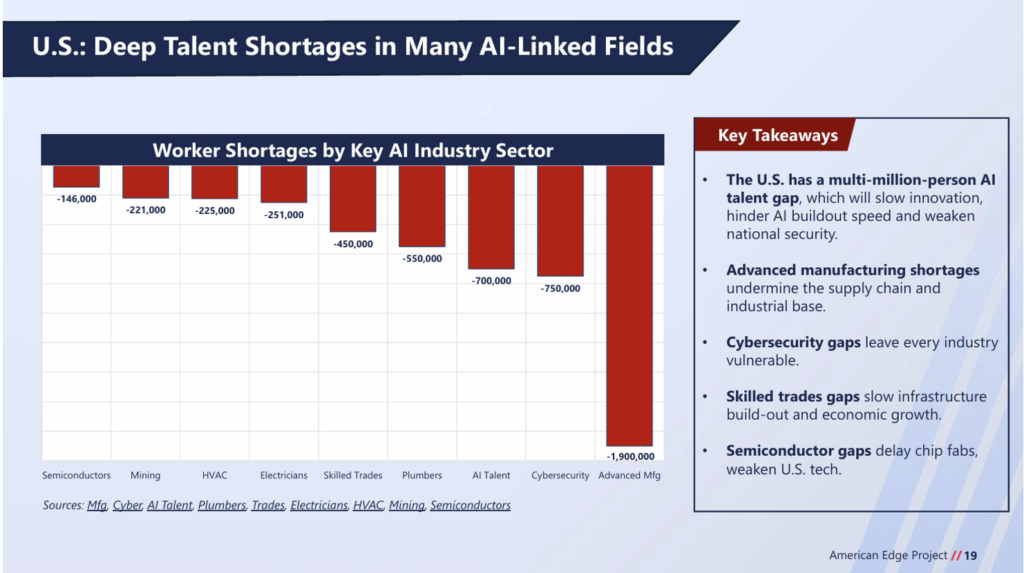 U.S.: Deep Talent Shortages in Many AI-Linked Fields

Worker Shortages by Key AI Industry Sector

-146,000
-221,000
-225,000
-251,000
-450,000
-550,000
-700,000
-750,000
-1,900,000

Semiconductors
Mining
HVAC
Electricians
Skilled Trades
Plumbers
AI Talent
Cybersecurity
Advanced Mfg

Sources: Mfg, Cyber, AI Talent, Plumbers, Trades, Electricians, HVAC, Mining, Semiconductors

Key Takeaways

• The U.S. has a multi-million-person AI talent gap, which will slow innovation, hinder AI buildout speed and weaken national security.

• Advanced manufacturing shortages undermine the supply chain and industrial base.

• Cybersecurity gaps leave every industry vulnerable.

• Skilled trades gaps slow infrastructure build-out and economic growth.

• Semiconductor gaps delay chip fabs, weaken U.S. tech.

American Edge Project // 19